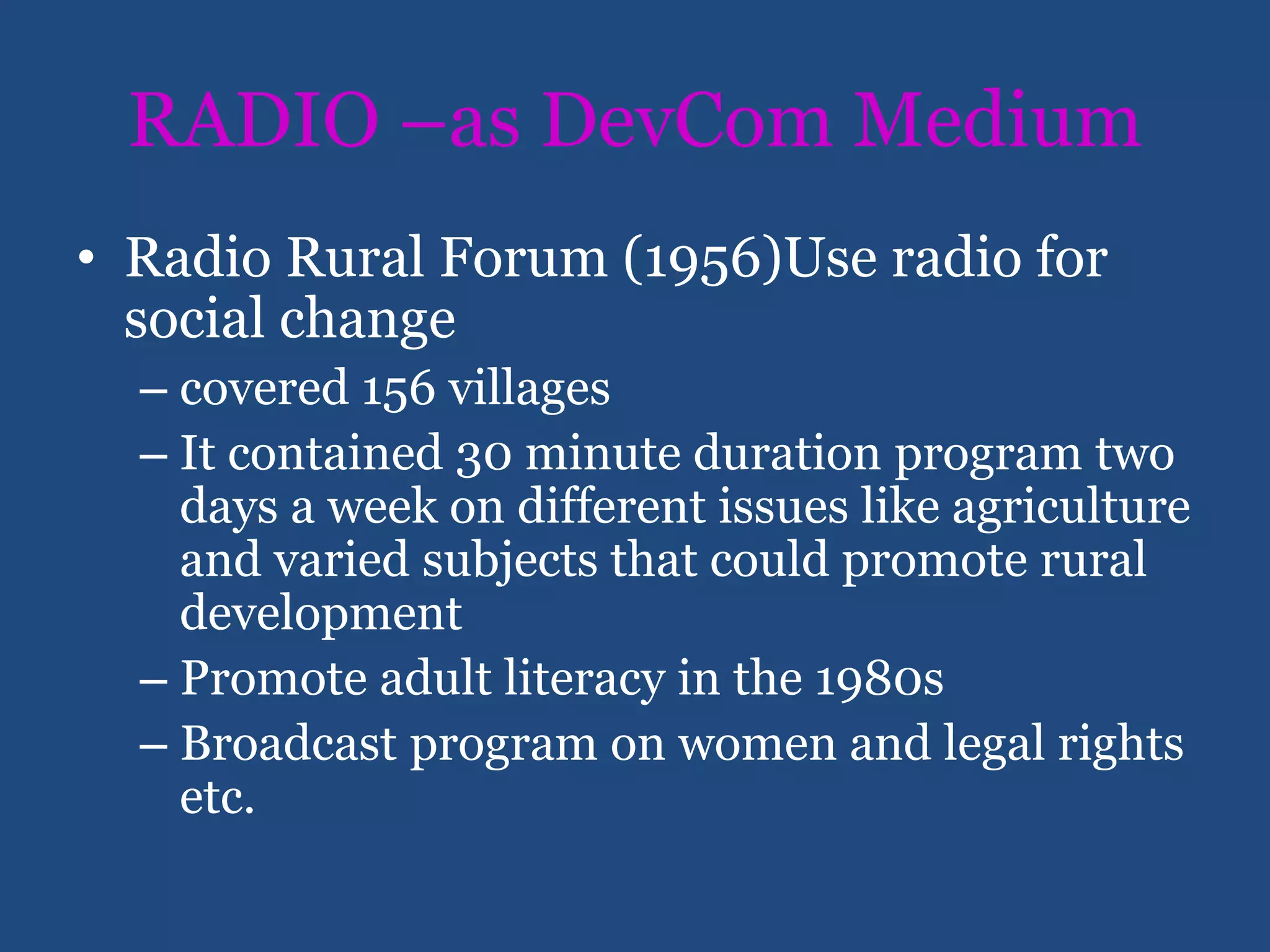 RADIO –as DevCom Medium

• Radio Rural Forum (1956)Use radio for social change
  – covered 156 villages
  – It contained 30 minute duration program two days a week on different issues like agriculture and varied subjects that could promote rural development
  – Promote adult literacy in the 1980s
  – Broadcast program on women and legal rights etc.